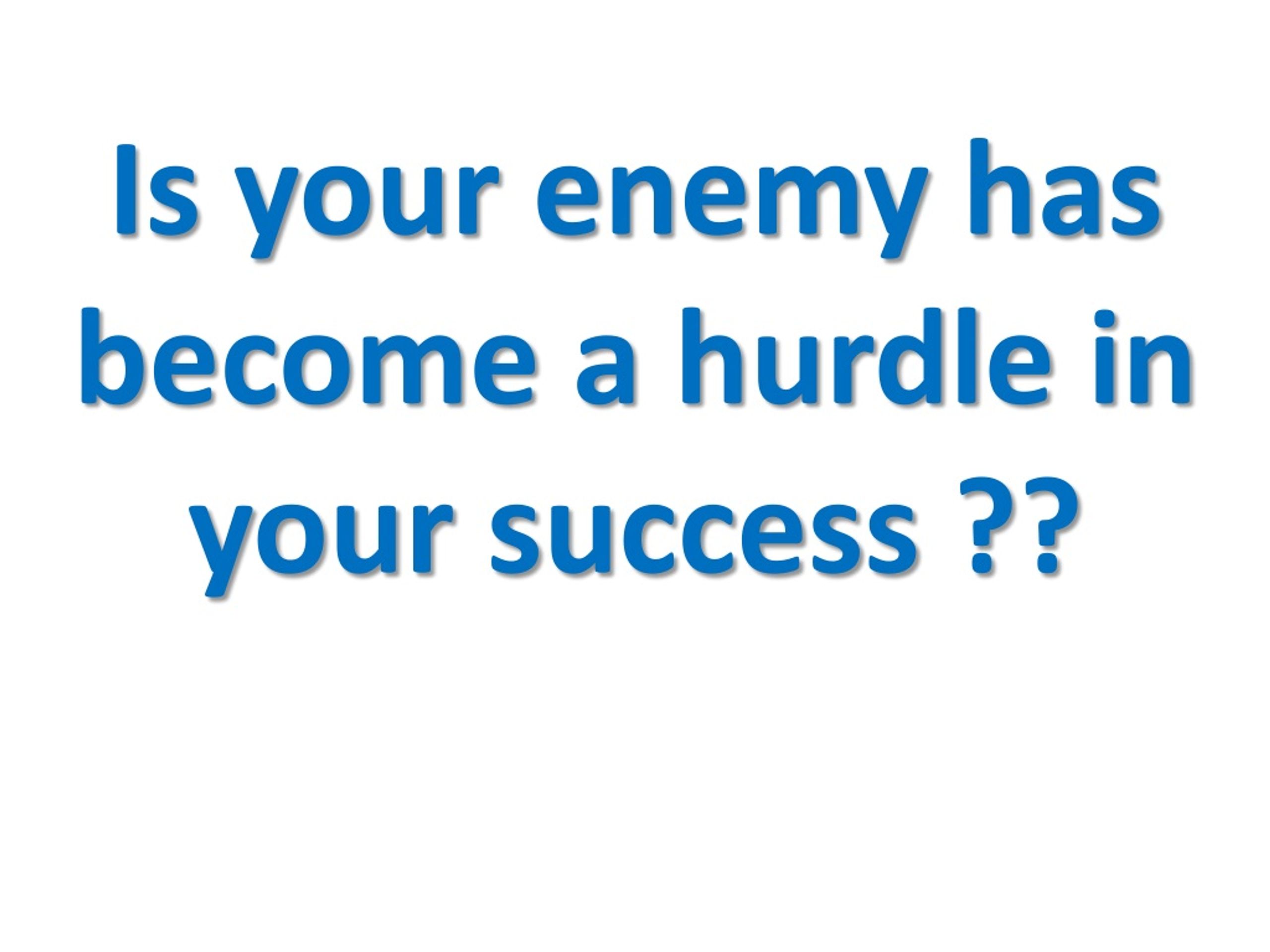 Is your enemy has become a hurdle in your success ??